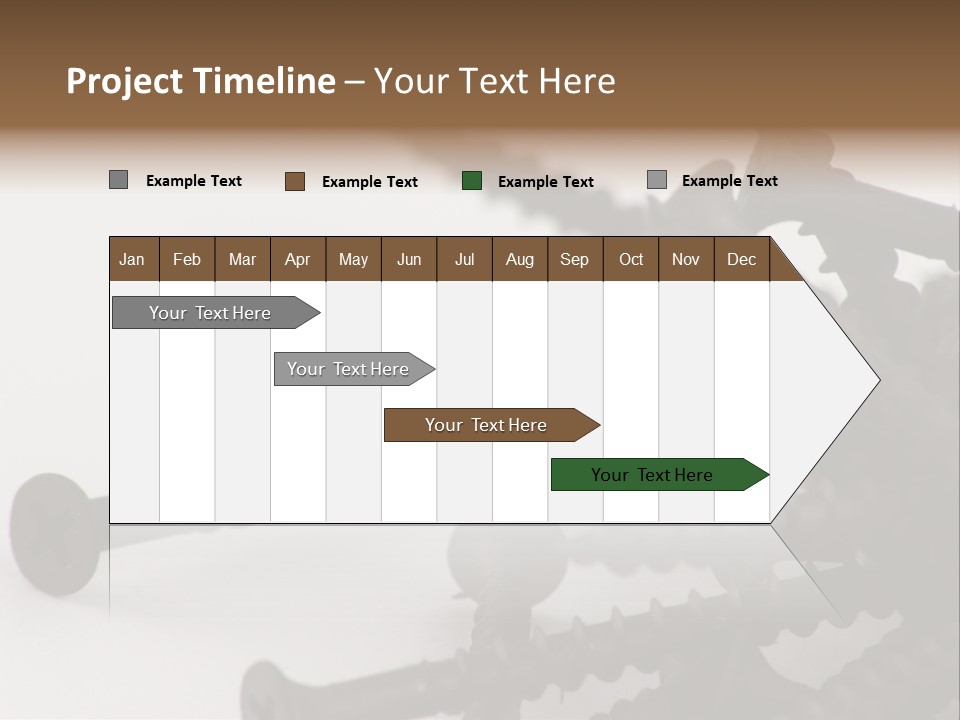 Project Timeline – Your Text Here

Example Text Example Text Example Text Example Text

| Jan | Feb | Mar | Apr | May | Jun | Jul | Aug | Sep | Oct | Nov | Dec |
|---|---|---|---|---|---|---|---|---|---|---|---|

Your Text Here

Your Text Here

Your Text Here

Your Text Here